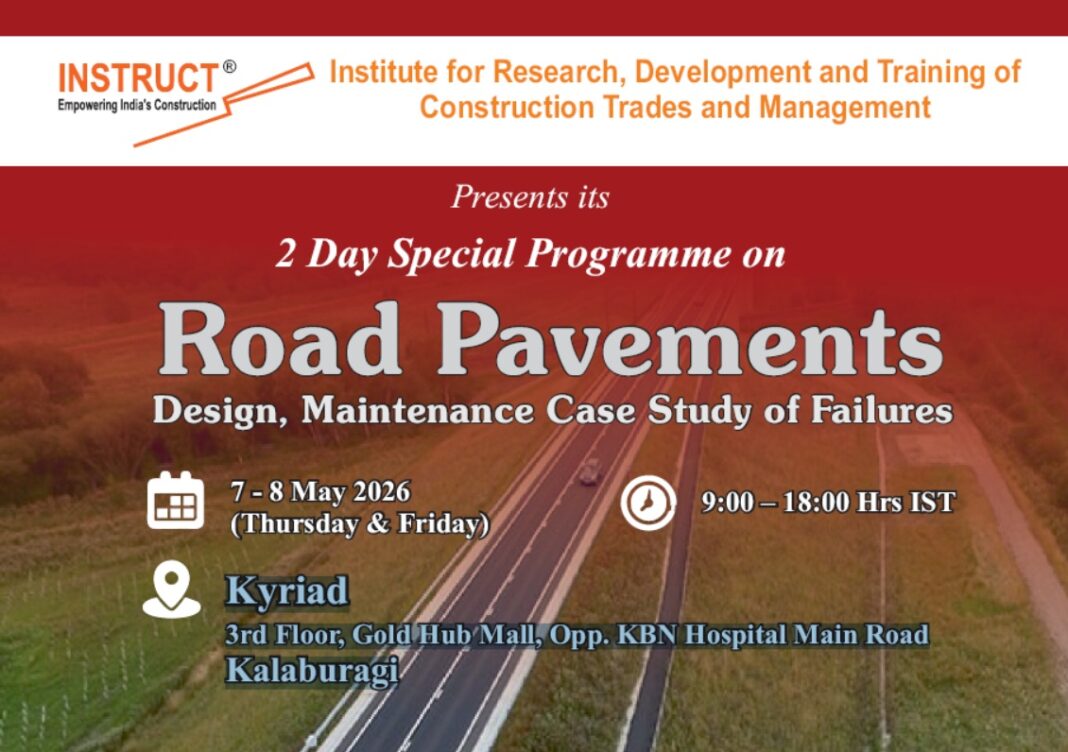 INSTRUCT®
Empowering India's Construction

Institute for Research, Development and Training of Construction Trades and Management

Presents its

2 Day Special Programme on

Road Pavements

Design, Maintenance Case Study of Failures

7 - 8 May 2026
(Thursday & Friday)

9:00 – 18:00 Hrs IST

Kyriad
3rd Floor, Gold Hub Mall, Opp. KBN Hospital Main Road
Kalaburagi